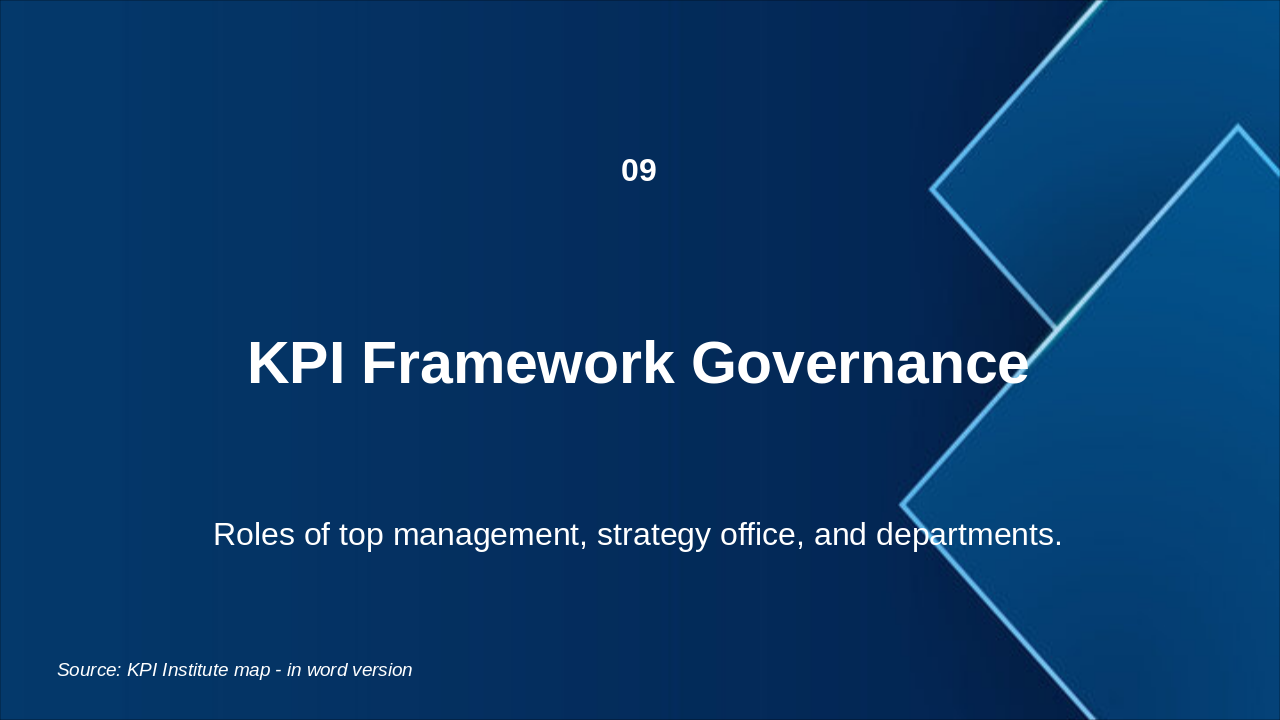 09

KPI Framework Governance

Roles of top management, strategy office, and departments.

Source: KPI Institute map - in word version